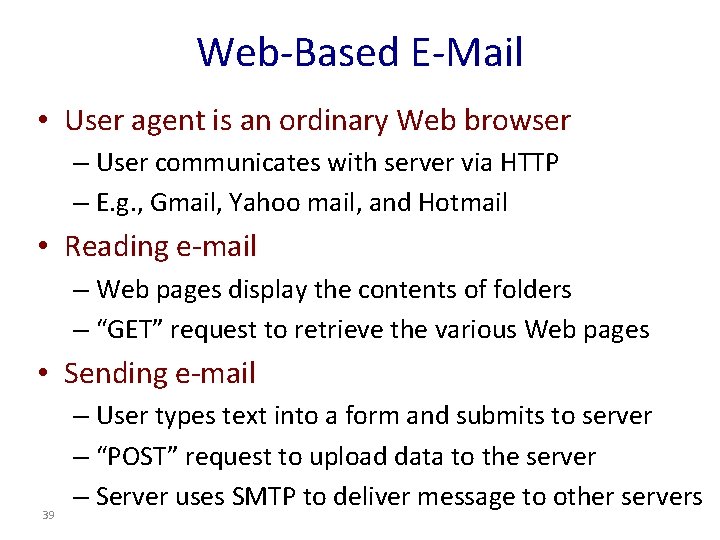 Web-Based E-Mail

• User agent is an ordinary Web browser
– User communicates with server via HTTP
– E.g., Gmail, Yahoo mail, and Hotmail

• Reading e-mail
– Web pages display the contents of folders
– “GET” request to retrieve the various Web pages

• Sending e-mail
– User types text into a form and submits to server
– “POST” request to upload data to the server
– Server uses SMTP to deliver message to other servers

39